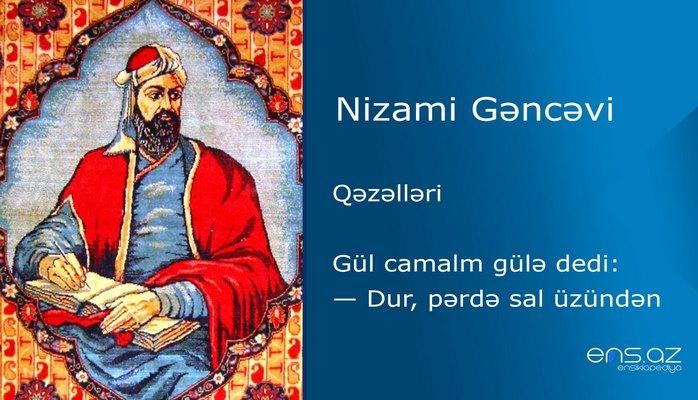 Nizami Gəncəvi

Qəzəlləri

Gül camalm gülə dedi:
— Dur, pərdə sal üzündən

ens.az
ensiklopediya